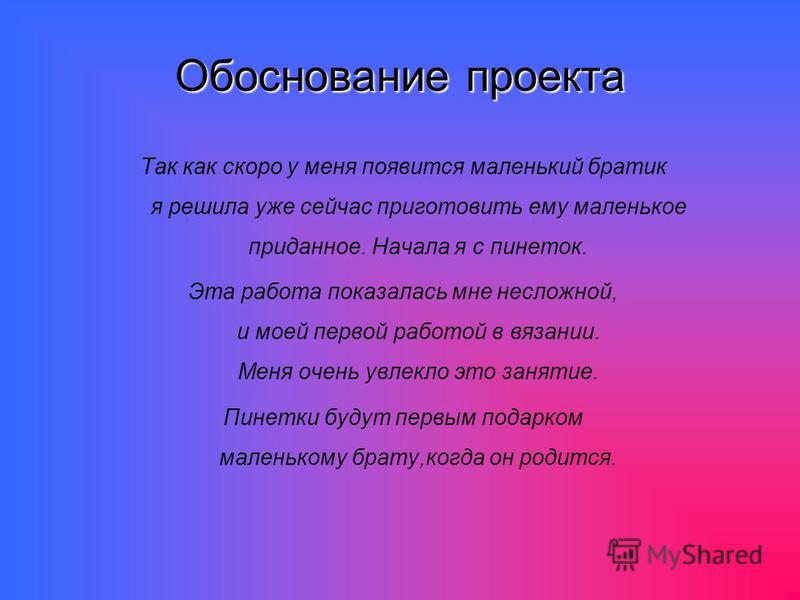 Обоснование проекта

Так как скоро у меня появится маленький братик я решила уже сейчас приготовить ему маленькое приданное. Начала я с пинеток.

Эта работа показалась мне несложной, и моей первой работой в вязании. Меня очень увлекло это занятие.

Пинетки будут первым подарком маленькому брату,когда он родится.

MyShared